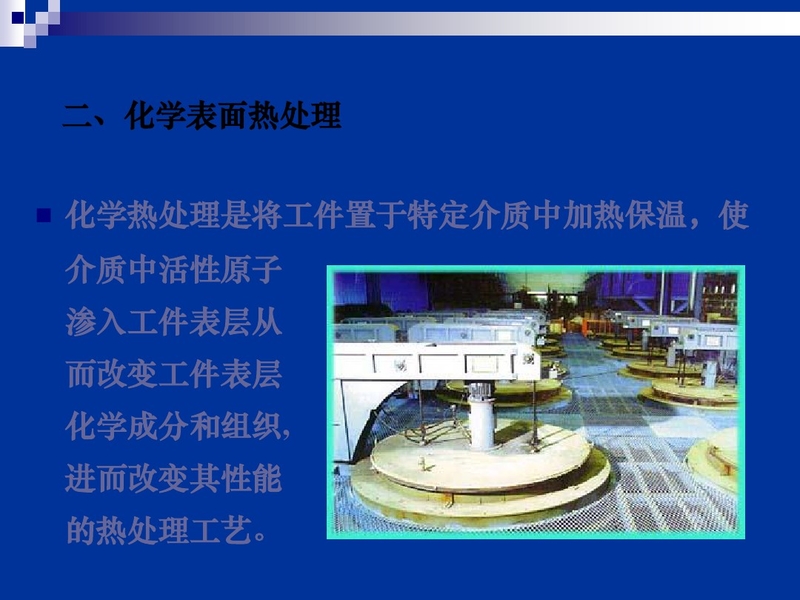 二、化学表面热处理

化学热处理是将工件置于特定介质中加热保温，使介质中活性原子渗入工件表层从而改变工件表层化学成分和组织，进而改变其性能的热处理工艺。